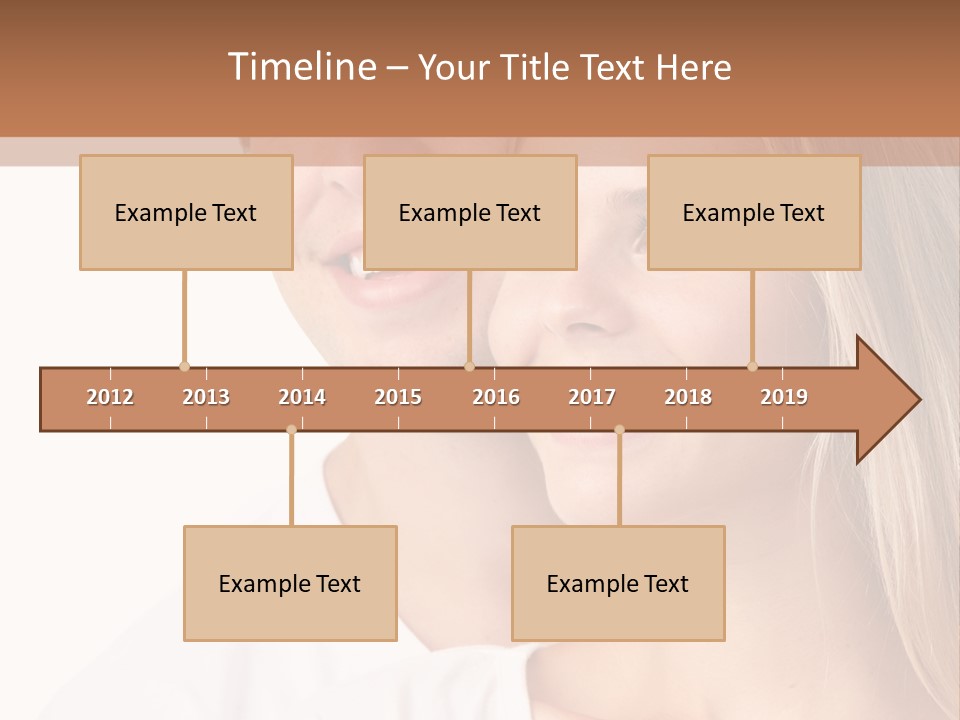 Timeline – Your Title Text Here

Example Text

Example Text

Example Text

2012 2013 2014 2015 2016 2017 2018 2019

Example Text

Example Text